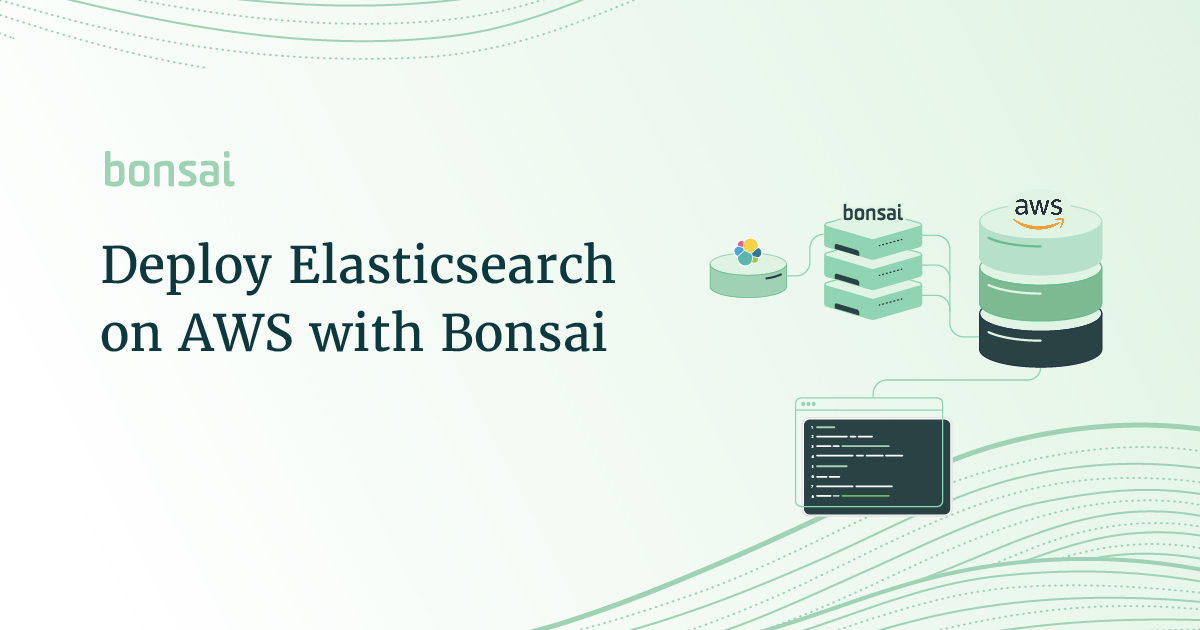 bonsai

Deploy Elasticsearch on AWS with Bonsai

bonsai

aws